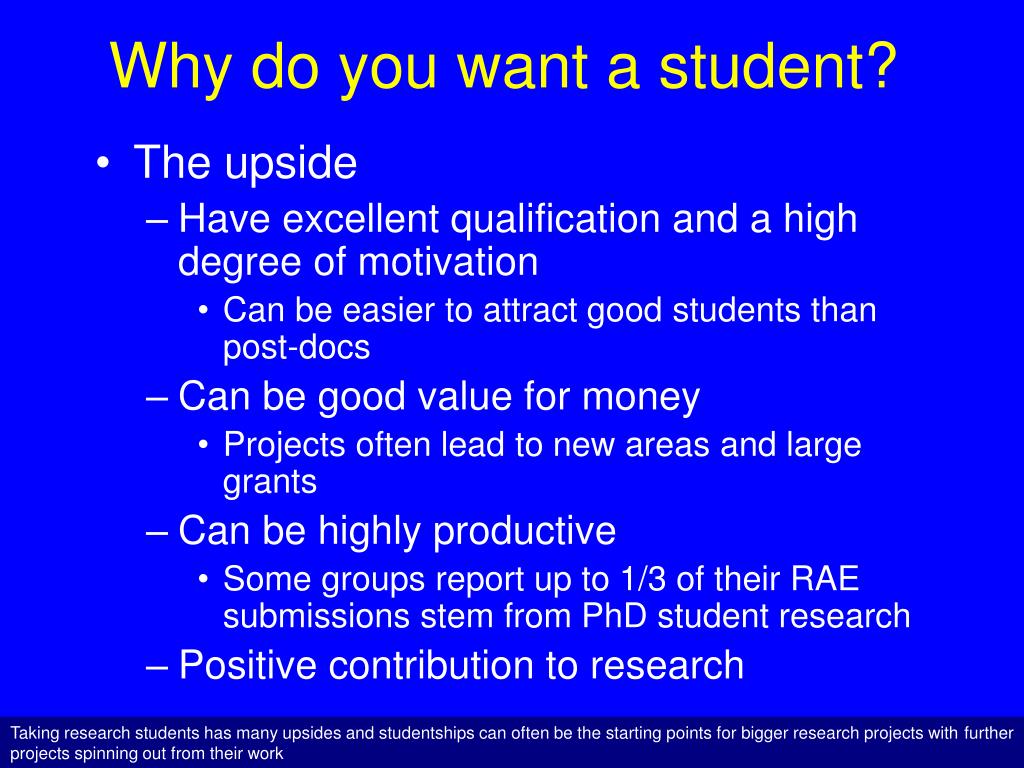 Why do you want a student?

• The upside
– Have excellent qualification and a high degree of motivation
• Can be easier to attract good students than post-docs
– Can be good value for money
• Projects often lead to new areas and large grants
– Can be highly productive
• Some groups report up to 1/3 of their RAE submissions stem from PhD student research
– Positive contribution to research

Taking research students has many upsides and studentships can often be the starting points for bigger research projects with further projects spinning out from their work